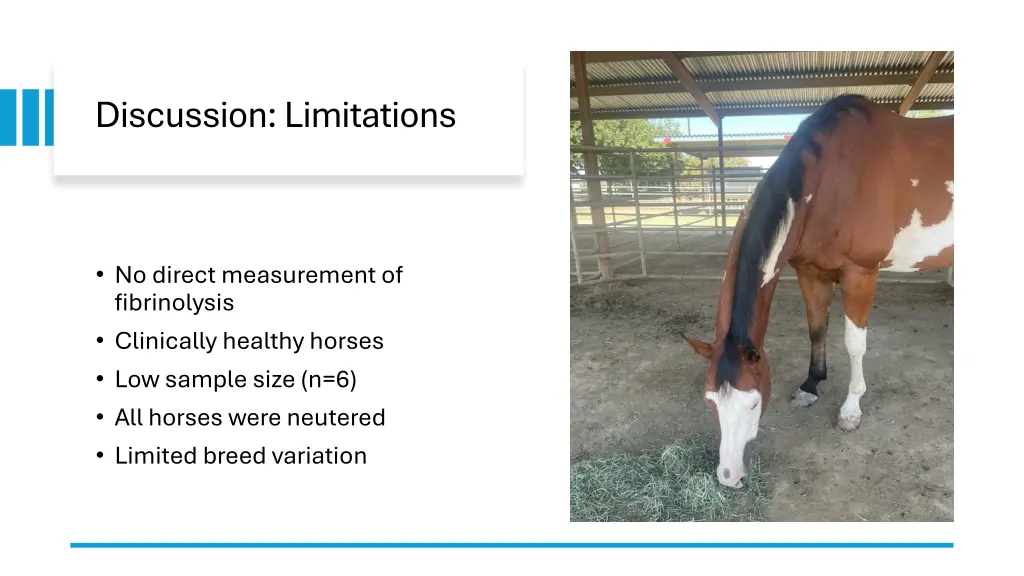 Discussion: Limitations

• No direct measurement of fibrinolysis
• Clinically healthy horses
• Low sample size (n=6)
• All horses were neutered
• Limited breed variation